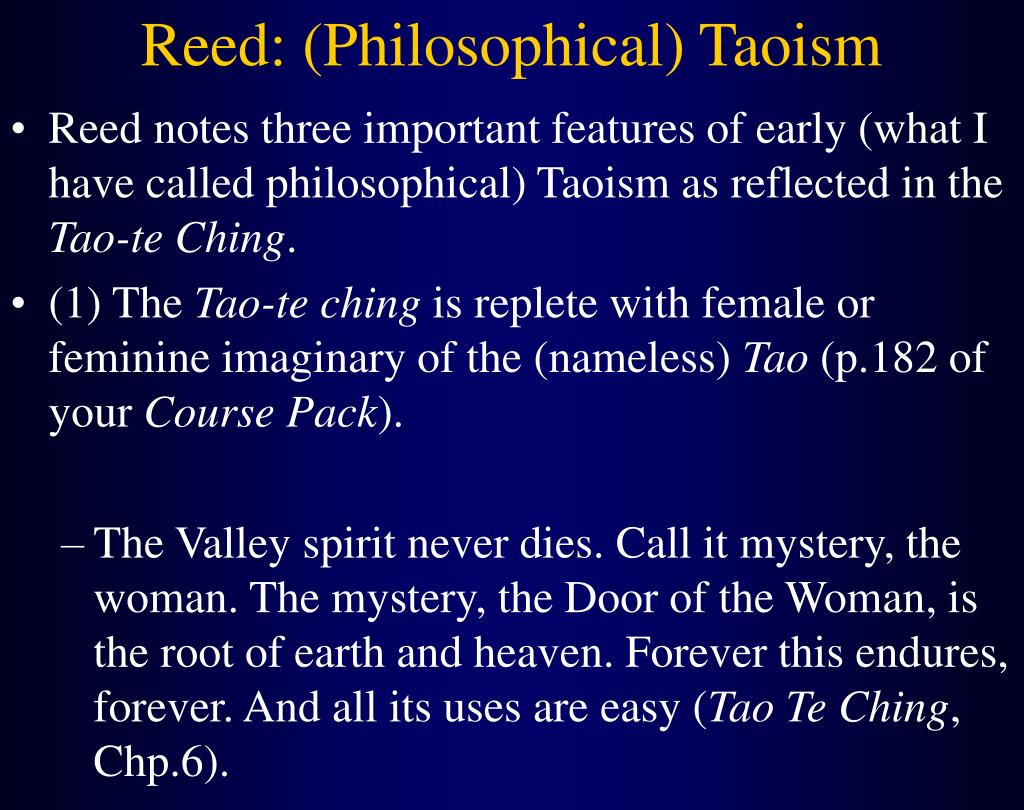 Reed: (Philosophical) Taoism

• Reed notes three important features of early (what I have called philosophical) Taoism as reflected in the Tao-te Ching.

• (1) The Tao-te ching is replete with female or feminine imaginary of the (nameless) Tao (p.182 of your Course Pack).

– The Valley spirit never dies. Call it mystery, the woman. The mystery, the Door of the Woman, is the root of earth and heaven. Forever this endures, forever. And all its uses are easy (Tao Te Ching, Chp.6).